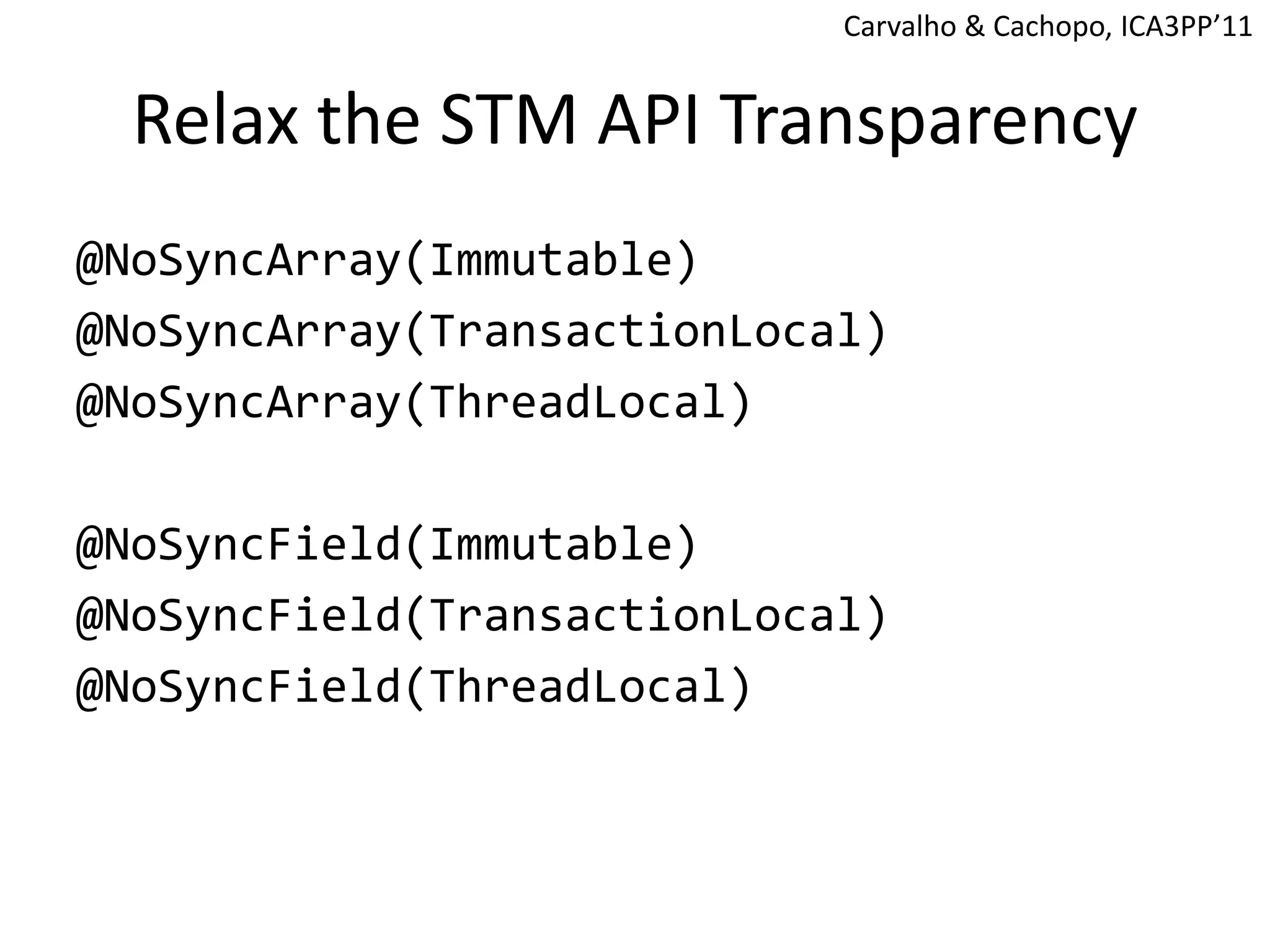 Carvalho & Cachopo, ICA3PP’11

Relax the STM API Transparency

@NoSyncArray(Immutable)
@NoSyncArray(TransactionLocal)
@NoSyncArray(ThreadLocal)

@NoSyncField(Immutable)
@NoSyncField(TransactionLocal)
@NoSyncField(ThreadLocal)